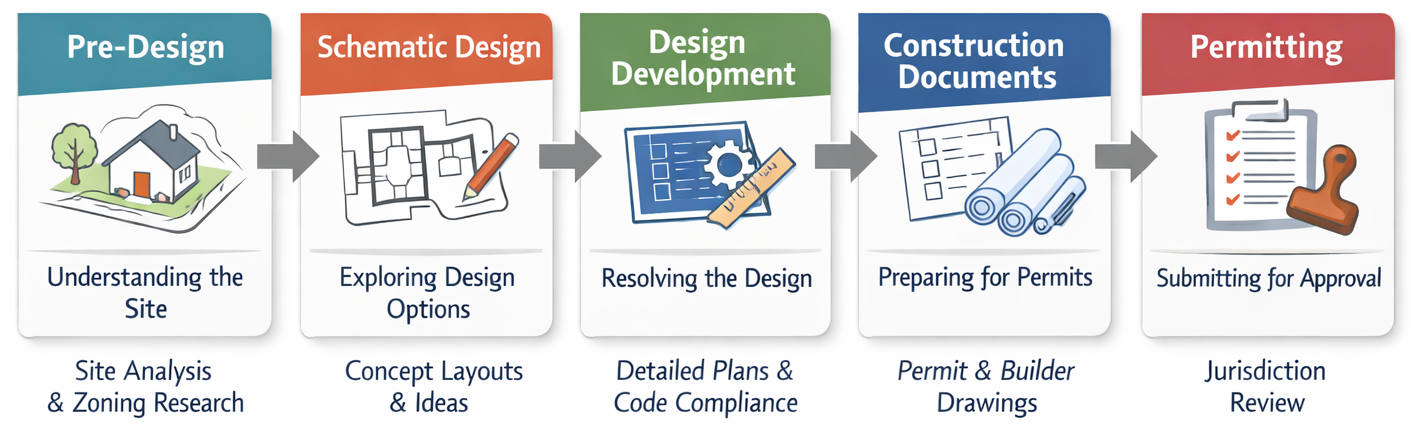 Pre-Design

Understanding the Site

Site Analysis & Zoning Research

Schematic Design

Exploring Design Options

Concept Layouts & Ideas

Design Development

Resolving the Design

Detailed Plans & Code Compliance

Construction Documents

Preparing for Permits

Permit & Builder Drawings

Permitting

Submitting for Approval

Jurisdiction Review